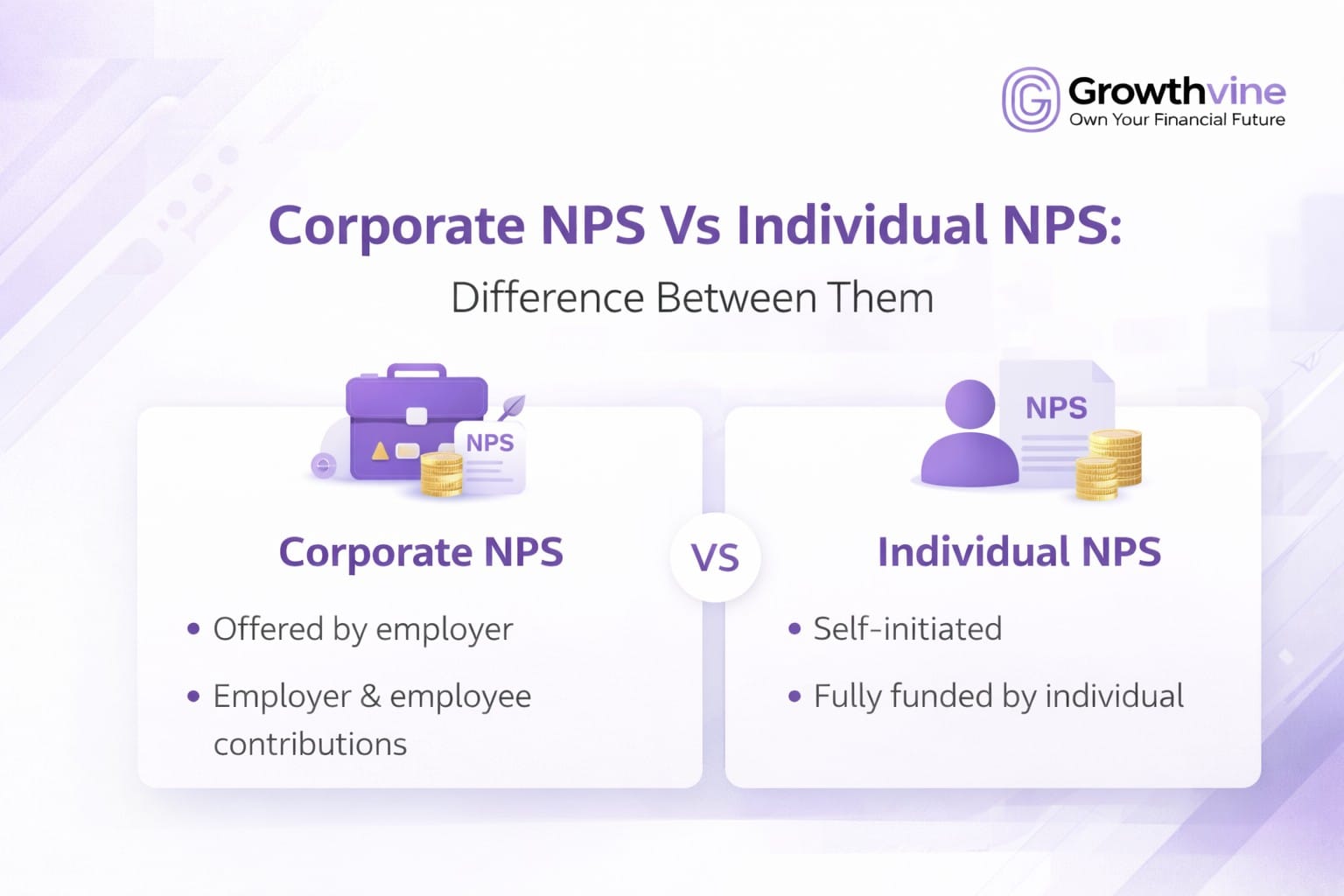 Growthvine
Own Your Financial Future

Corporate NPS Vs Individual NPS:
Difference Between Them

NPS

Corporate NPS

• Offered by employer
• Employer & employee contributions

VS

NPS

Individual NPS

• Self-initiated
• Fully funded by individual